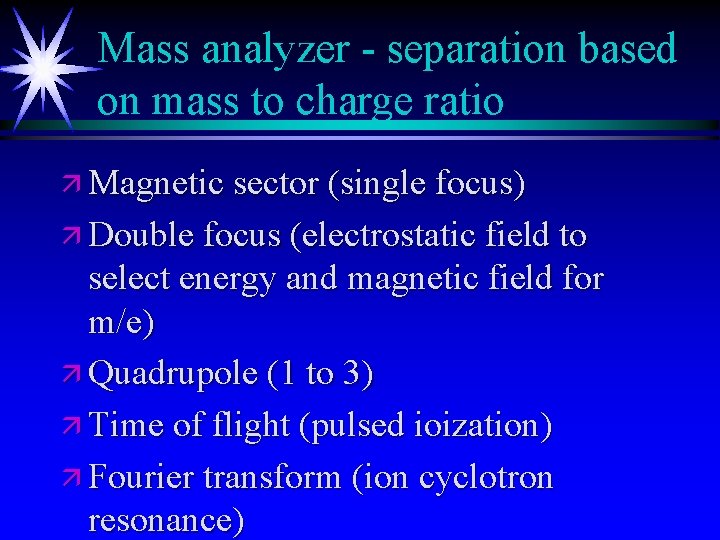 Mass analyzer - separation based on mass to charge ratio

Magnetic sector (single focus)

Double focus (electrostatic field to select energy and magnetic field for m/e)

Quadrupole (1 to 3)

Time of flight (pulsed ioization)

Fourier transform (ion cyclotron resonance)